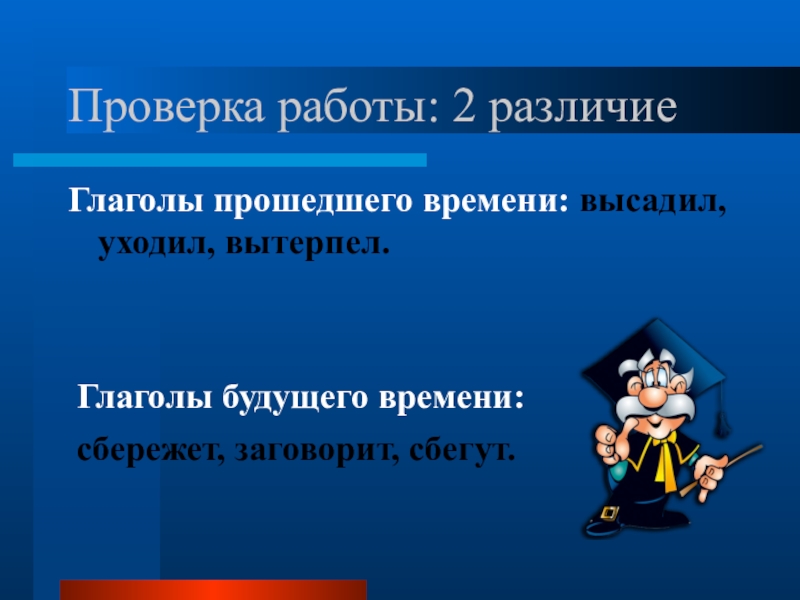 Проверка работы: 2 различие

Глаголы прошедшего времени: высадил, уходил, вытерпел.

Глаголы будущего времени:

сбережет, заговорит, сбегут.